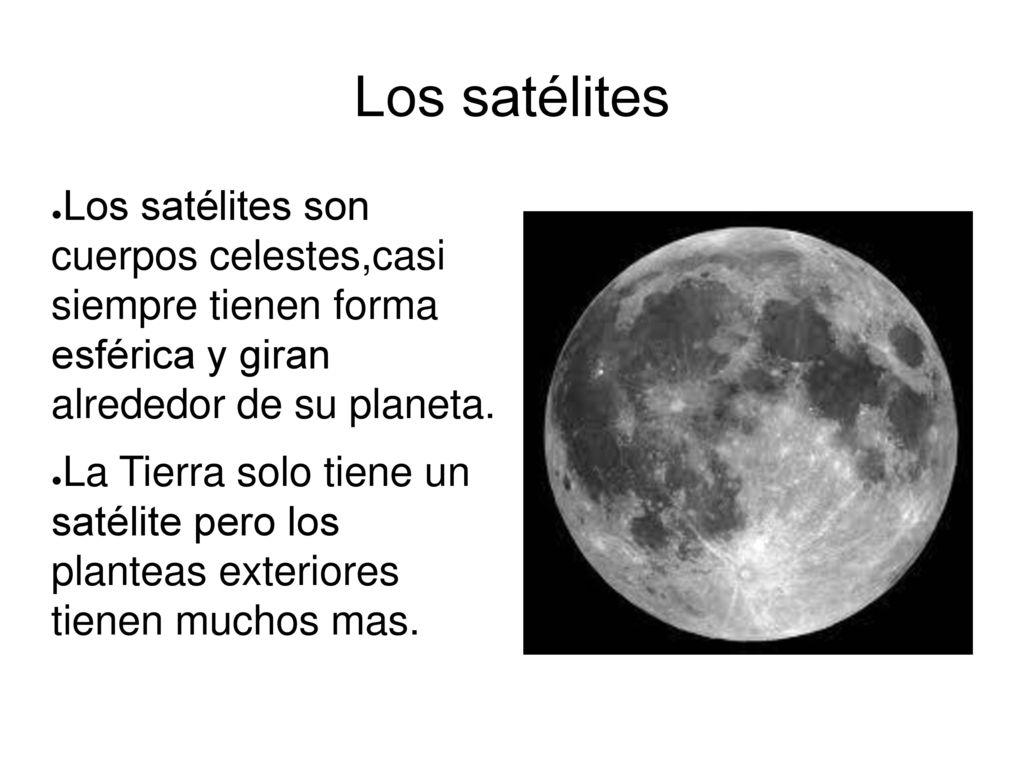 Los satélites

●Los satélites son cuerpos celestes,casi siempre tienen forma esférica y giran alrededor de su planeta.

●La Tierra solo tiene un satélite pero los planteas exteriores tienen muchos mas.